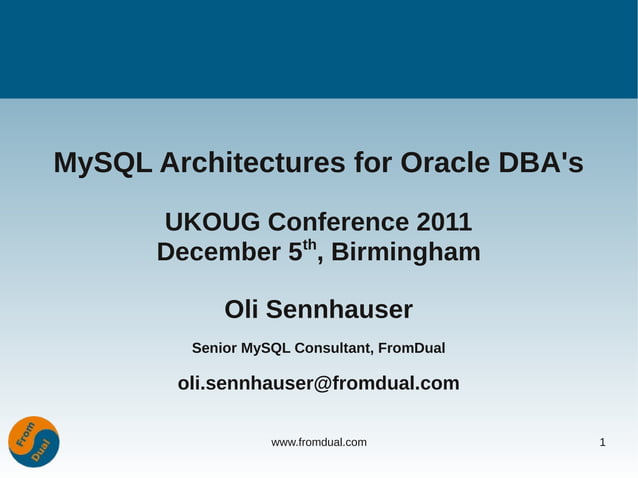 MySQL Architectures for Oracle DBA's

UKOUG Conference 2011
December 5$^{th}$, Birmingham

Oli Sennhauser

Senior MySQL Consultant, FromDual

oli.sennhauser@fromdual.com

From Dual

www.fromdual.com

1